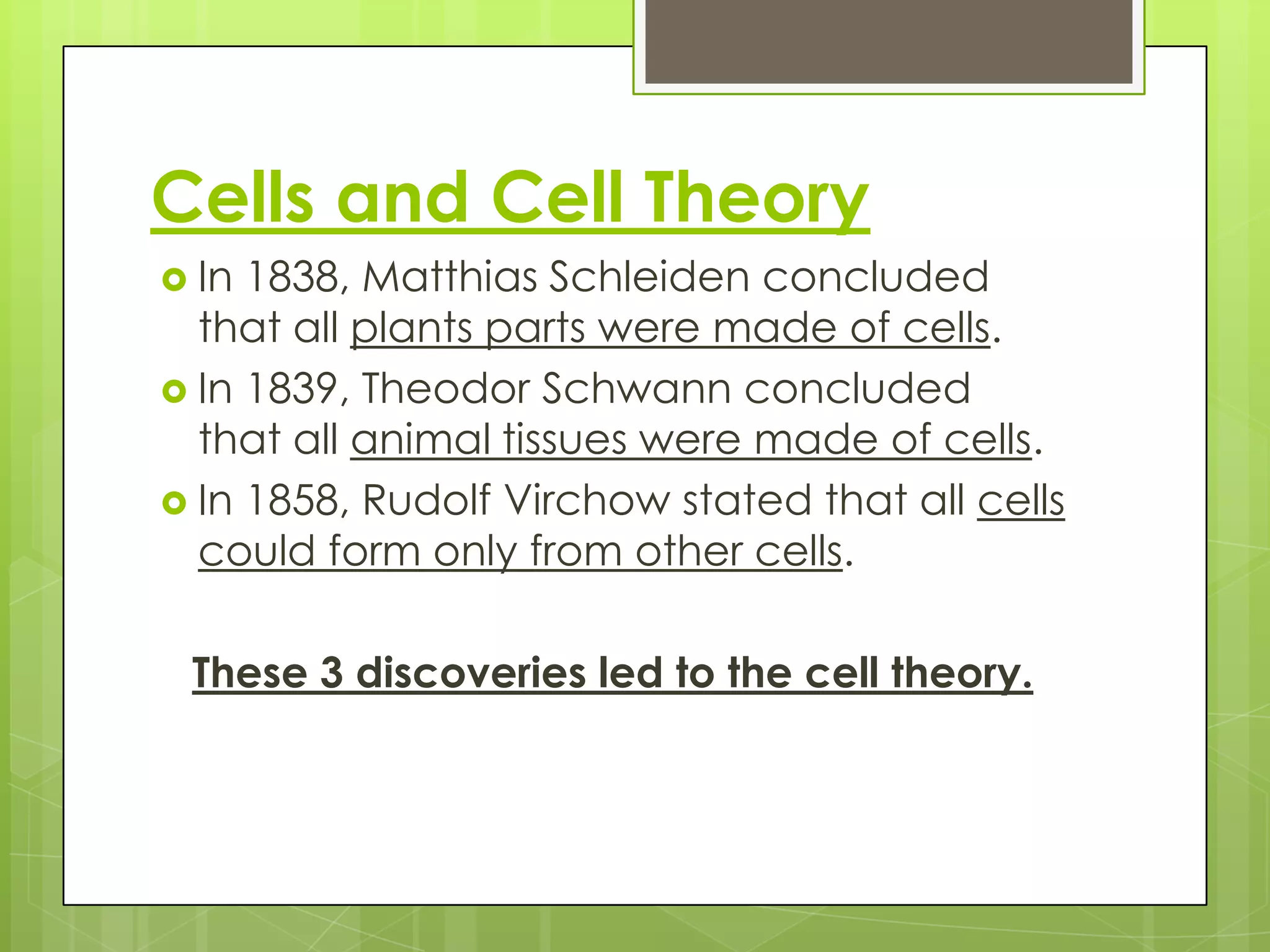 Cells and Cell Theory

In 1838, Matthias Schleiden concluded that all plants parts were made of cells.

In 1839, Theodor Schwann concluded that all animal tissues were made of cells.

In 1858, Rudolf Virchow stated that all cells could form only from other cells.

These 3 discoveries led to the cell theory.